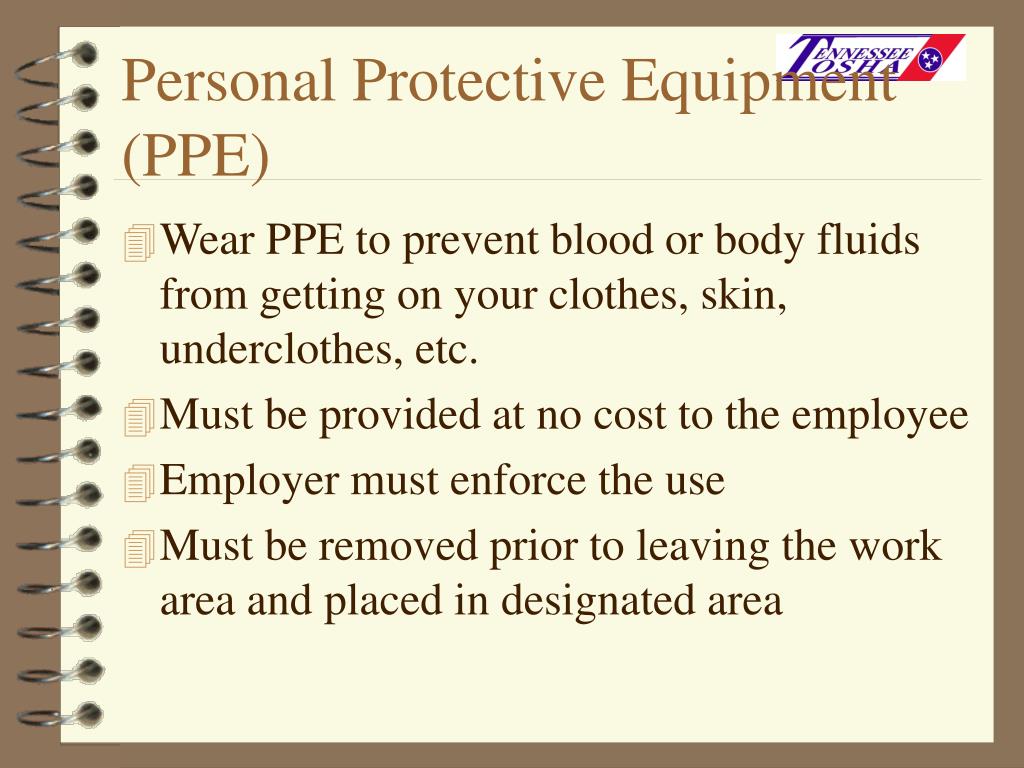 TENNESSEE OSHA

Personal Protective Equipment (PPE)

Wear PPE to prevent blood or body fluids from getting on your clothes, skin, underclothes, etc.

Must be provided at no cost to the employee

Employer must enforce the use

Must be removed prior to leaving the work area and placed in designated area